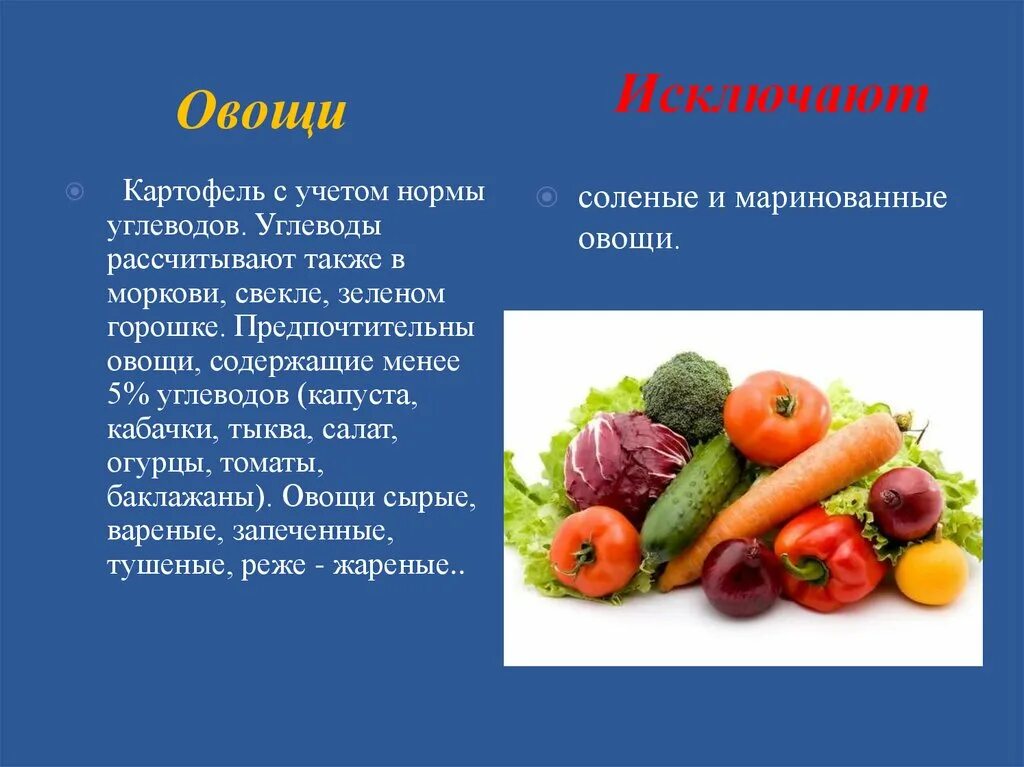 Овощи

Картофель с учетом нормы углеводов. Углеводы рассчитывают также в моркови, свекле, зеленом горошке. Предпочтительны овощи, содержащие менее 5% углеводов (капуста, кабачки, тыква, салат, огурцы, томаты, баклажаны). Овощи сырые, вареные, запеченные, тушеные, реже - жареные..

Исключают

соленые и маринованные овощи.